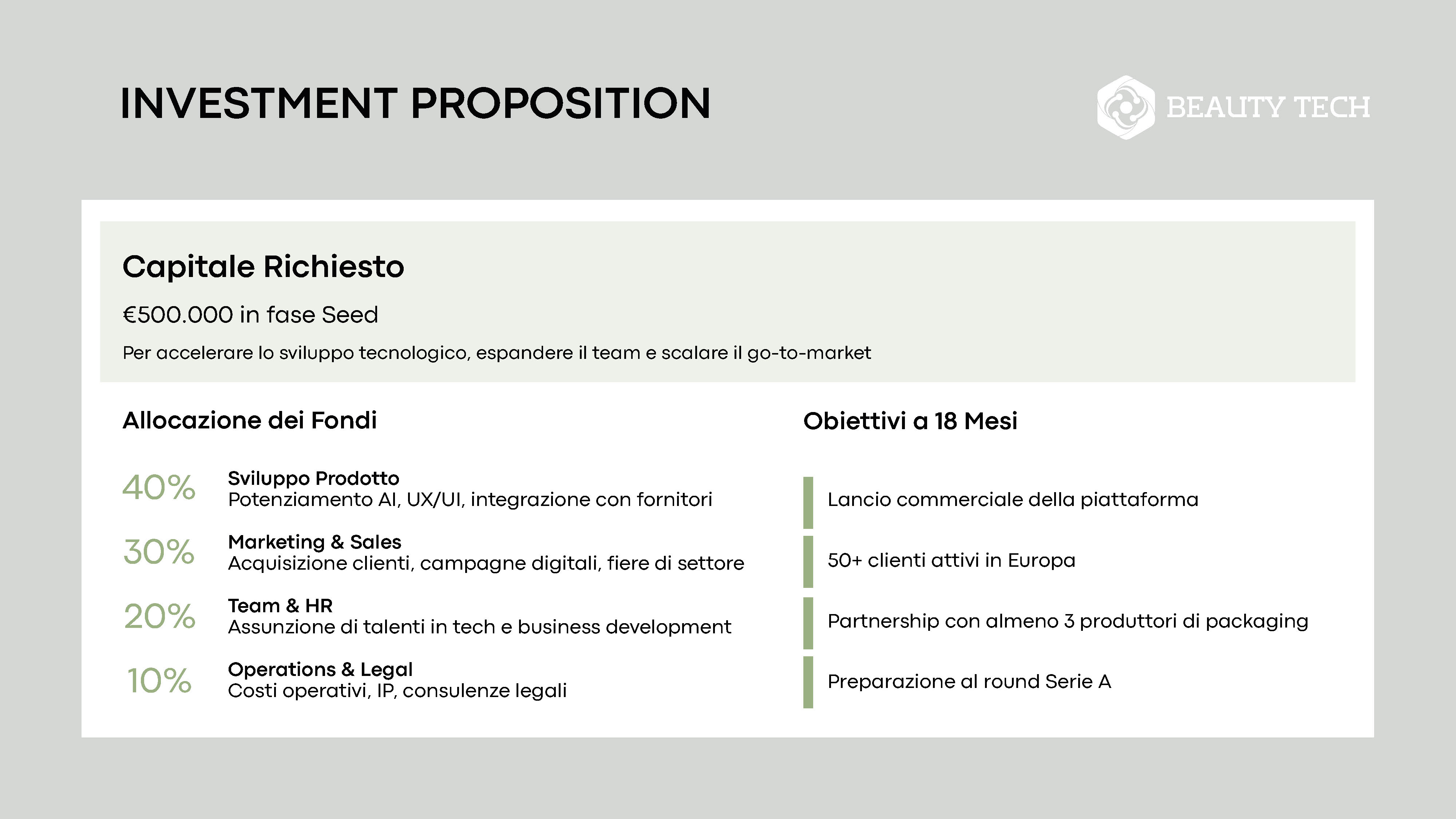 INVESTMENT PROPOSITION

BEAUTY TECH

Capitale Richiesto

€500.000 in fase Seed

Per accelerare lo sviluppo tecnologico, espandere il team e scalare il go-to-market

Allocazione dei Fondi

40% Sviluppo Prodotto
Potenziamento AI, UX/UI, integrazione con fornitori

30% Marketing & Sales
Acquisizione clienti, campagne digitali, fiere di settore

20% Team & HR
Assunzione di talenti in tech e business development

10% Operations & Legal
Costi operativi, IP, consulenze legali

Obiettivi a 18 Mesi

Lancio commerciale della piattaforma

50+ clienti attivi in Europa

Partnership con almeno 3 produttori di packaging

Preparazione al round Serie A